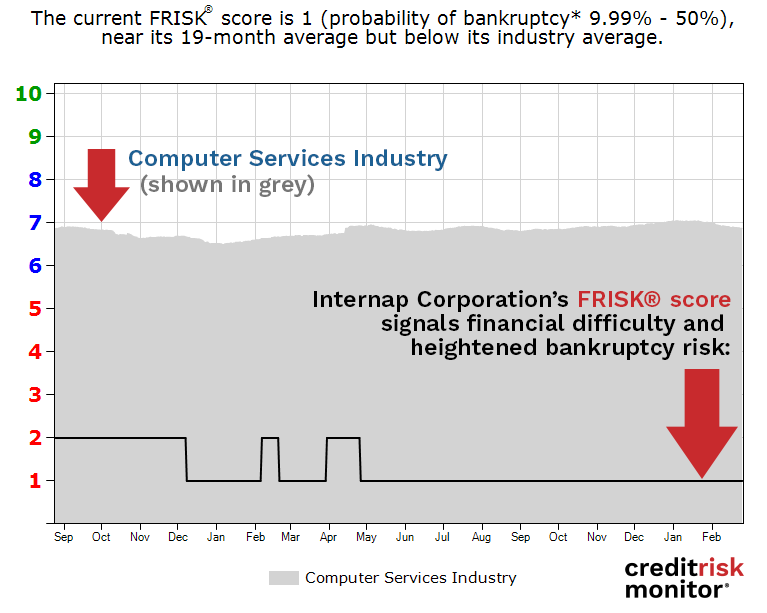 The current FRISK® score is 1 (probability of bankruptcy* 9.99% - 50%), near its 19-month average but below its industry average.

10
9
8
7
6
5
4
3
2
1

Computer Services Industry
(shown in grey)

Internap Corporation's FRISK® score signals financial difficulty and heightened bankruptcy risk:

Sep Oct Nov Dec Jan Feb Mar Apr May Jun Jul Aug Sep Oct Nov Dec Jan Feb

Computer Services Industry

creditrisk monitor®